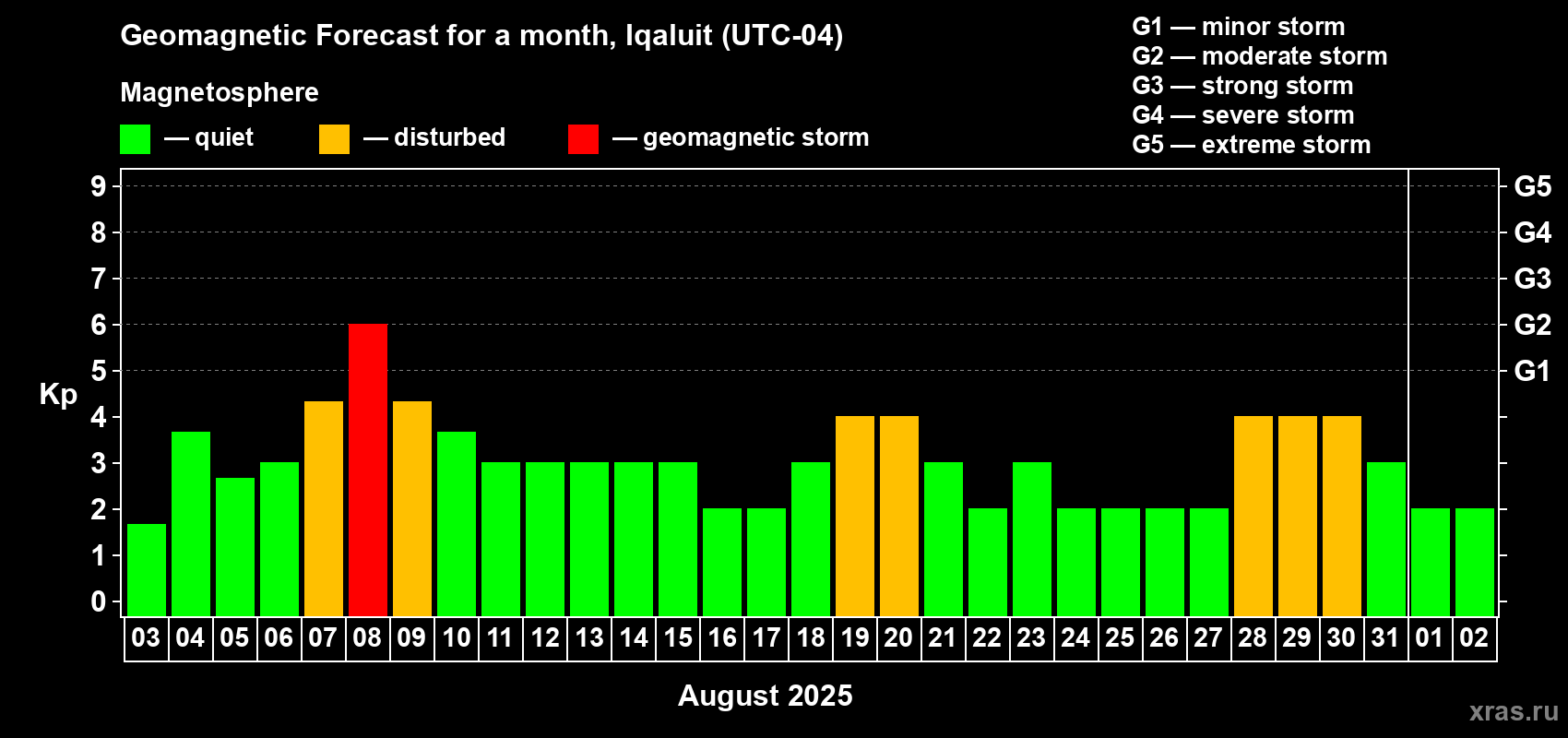 Geomagnetic Forecast for a month, Iqaluit (UTC-04)

Magnetosphere

— quiet — disturbed — geomagnetic storm

G1 — minor storm
G2 — moderate storm
G3 — strong storm
G4 — severe storm
G5 — extreme storm

Kp

9 8 7 6 5 4 3 2 1 0

G5 G4 G3 G2 G1

03 04 05 06 07 08 09 10 11 12 13 14 15 16 17 18 19 20 21 22 23 24 25 26 27 28 29 30 31 01 02

August 2025

xras.ru